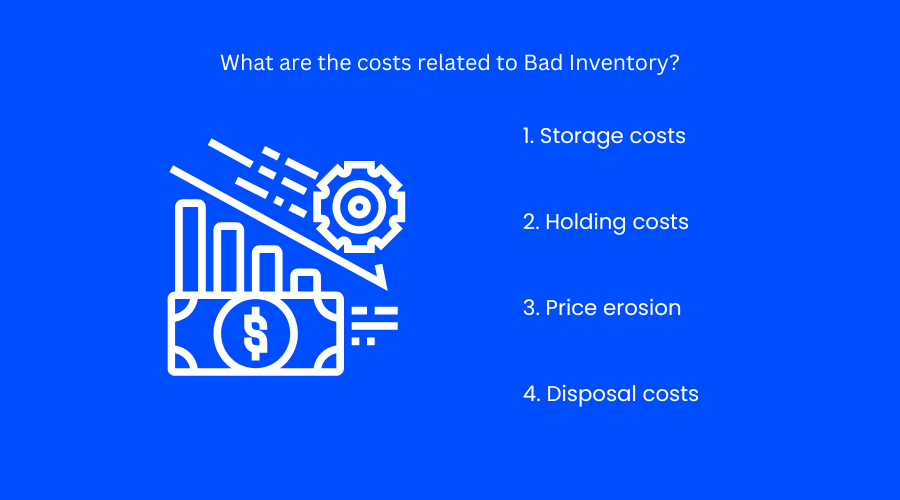 What are the costs related to Bad Inventory?

$

1. Storage costs

2. Holding costs

3. Price erosion

4. Disposal costs